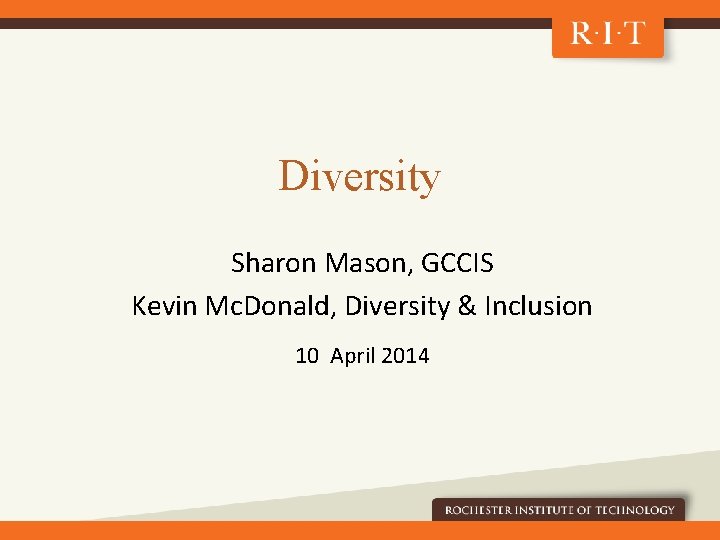 R·I·T

Diversity

Sharon Mason, GCCIS

Kevin McDonald, Diversity & Inclusion

10 April 2014

ROCHESTER INSTITUTE OF TECHNOLOGY